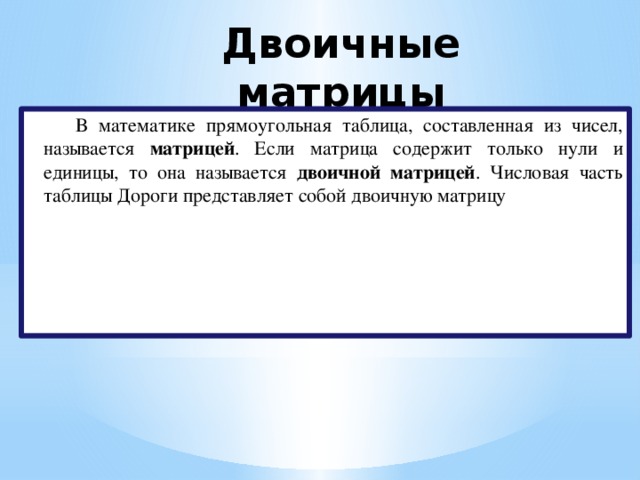 Двоичные матрицы

В математике прямоугольная таблица, составленная из чисел, называется матрицей. Если матрица содержит только нули и единицы, то она называется двоичной матрицей. Числовая часть таблицы Дороги представляет собой двоичную матрицу